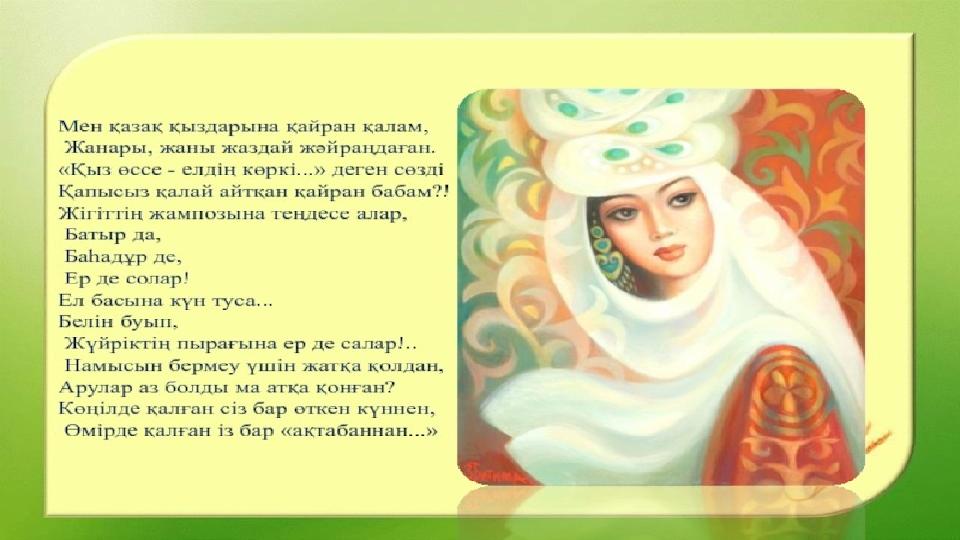 Мен қазақ қыздарына қайран қалам,
Жанары, жаны жаздай жәйраңдаған.
«Қыз өссе - елдің көркі...» деген сөзді
Қапысыз қалай айтқан қайран бабам?!
Жігіттің жампозына теңдесе алар,
Батыр да,
Баһадұр де,
Ер де солар!
Ел басына күн туса...
Белін буып,
Жүйріктің пырағына ер де салар!..
Намысын бермеу үшін жатқа қолдан,
Арулар аз болды ма атқа қонған?
Көңілде қалған сіз бар өткен күннен,
Өмірде қалған із бар «ақтабаннан...»